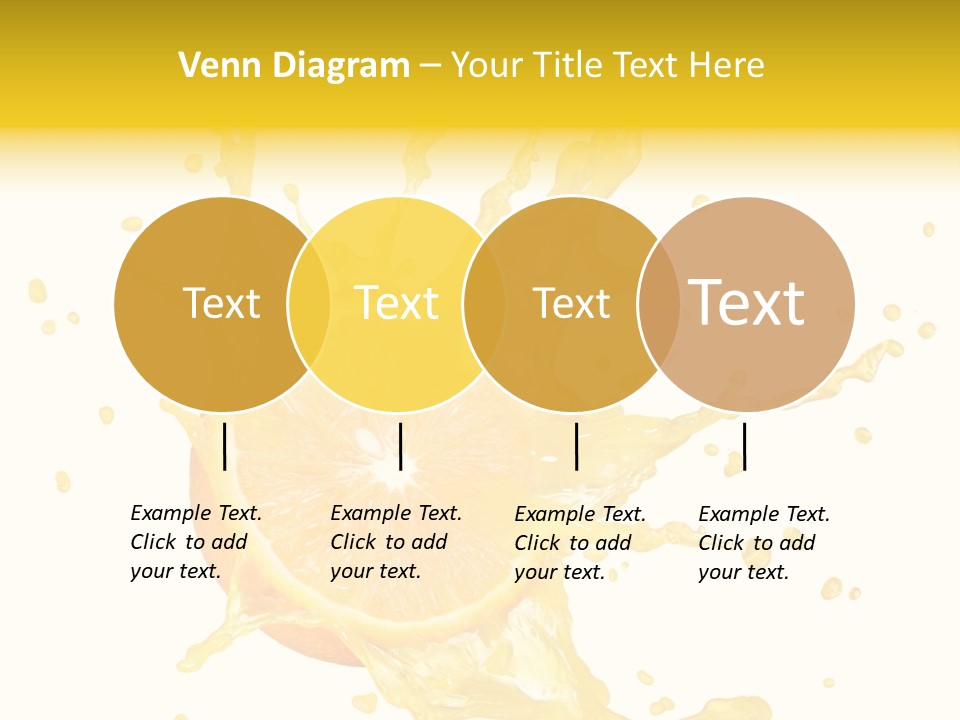 Venn Diagram – Your Title Text Here

Text

Text

Text

Text

Example Text. Click to add your text.

Example Text. Click to add your text.

Example Text. Click to add your text.

Example Text. Click to add your text.